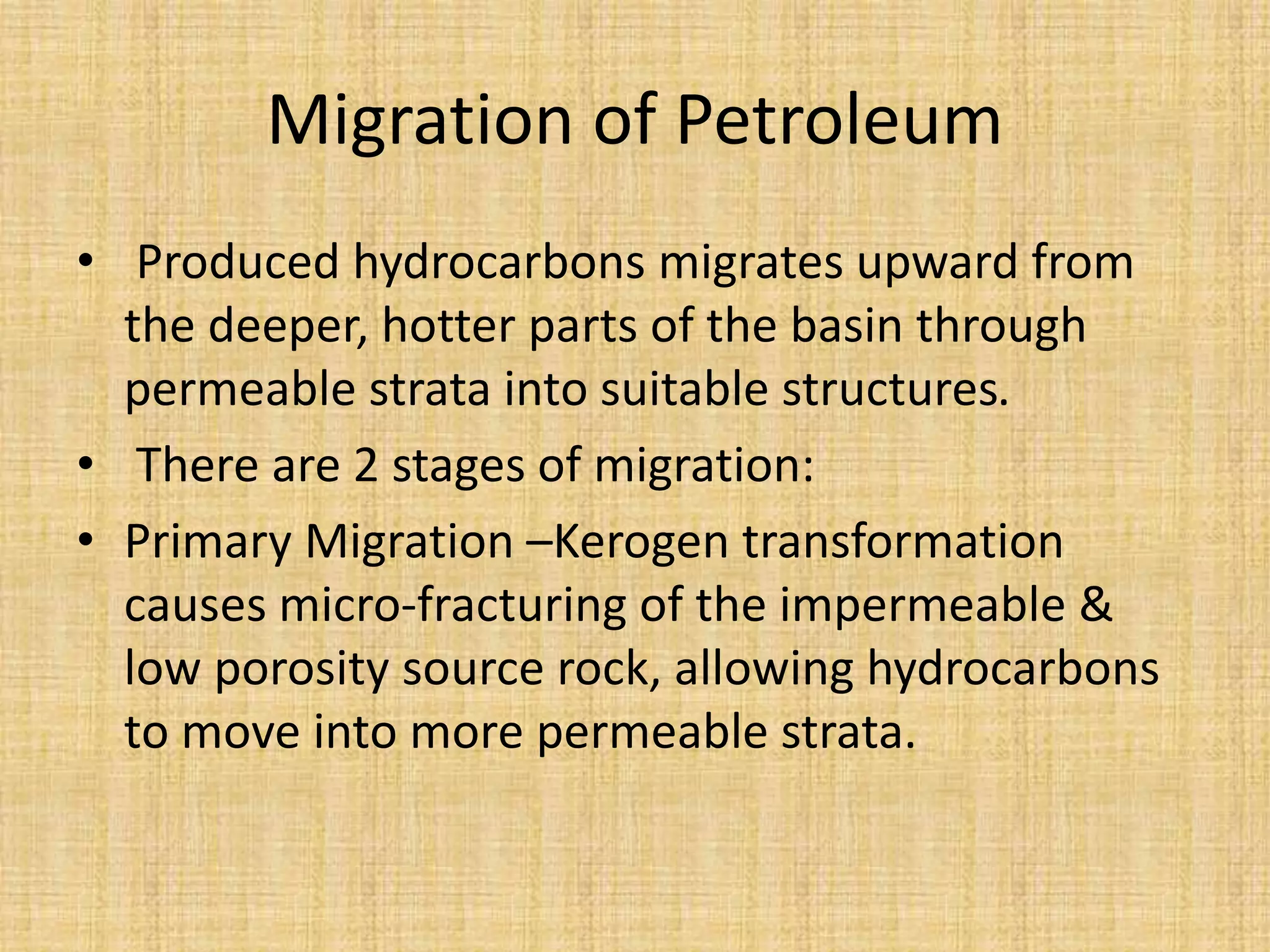 Migration of Petroleum

• Produced hydrocarbons migrates upward from the deeper, hotter parts of the basin through permeable strata into suitable structures.
• There are 2 stages of migration:
• Primary Migration –Kerogen transformation causes micro-fracturing of the impermeable & low porosity source rock, allowing hydrocarbons to move into more permeable strata.